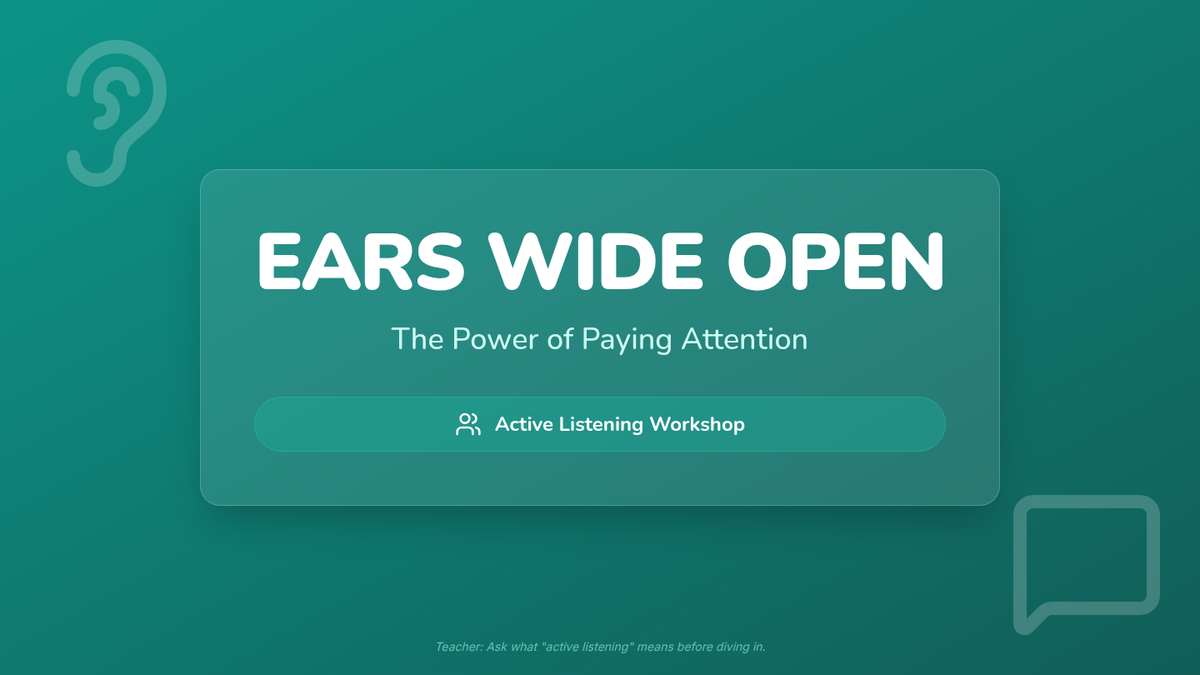 EARS WIDE OPEN

The Power of Paying Attention

Active Listening Workshop

Teacher: Ask what "active listening" means before diving in.